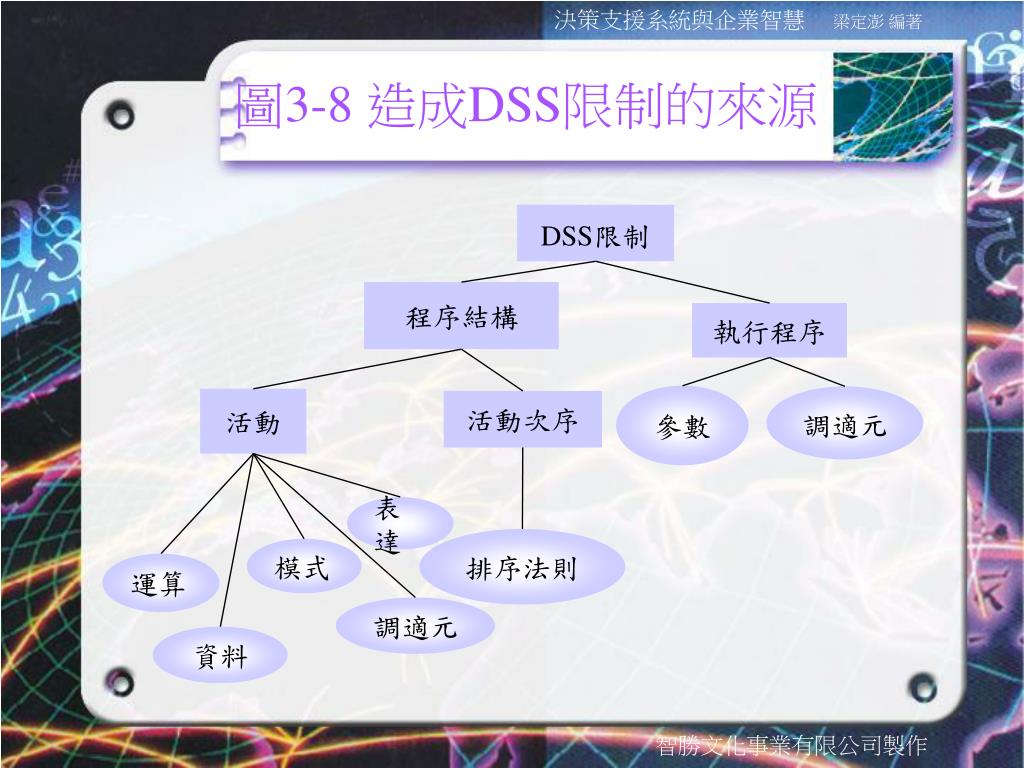 決策支援系統與企業智慧 梁定澎 編著

圖3-8 造成DSS限制的來源

DSS限制

程序結構

執行程序

活動

活動次序

參數

調適元

表達

模式

排序法則

運算

調適元

資料

智勝文化事業有限公司製作